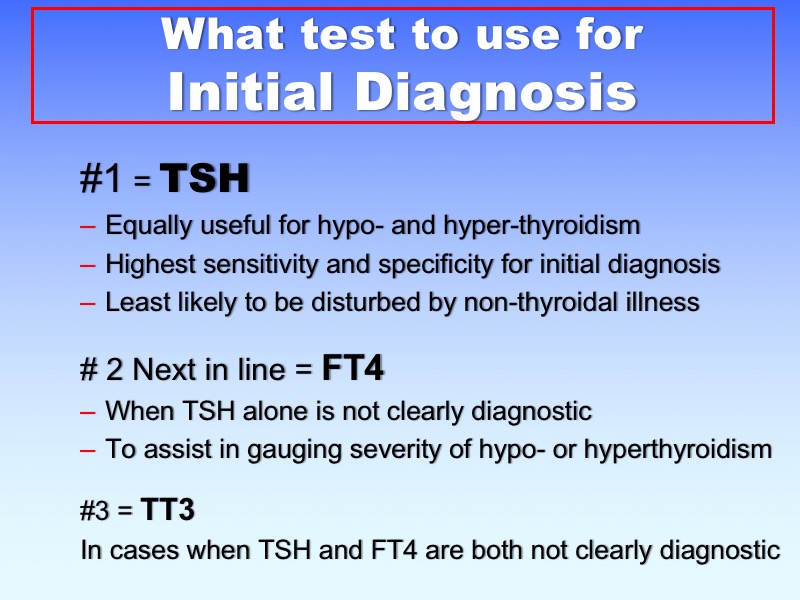 What test to use for
Initial Diagnosis

#1 = TSH

– Equally useful for hypo- and hyper-thyroidism
– Highest sensitivity and specificity for initial diagnosis
– Least likely to be disturbed by non-thyroidal illness

# 2 Next in line = FT4

– When TSH alone is not clearly diagnostic
– To assist in gauging severity of hypo- or hyperthyroidism

#3 = TT3

In cases when TSH and FT4 are both not clearly diagnostic